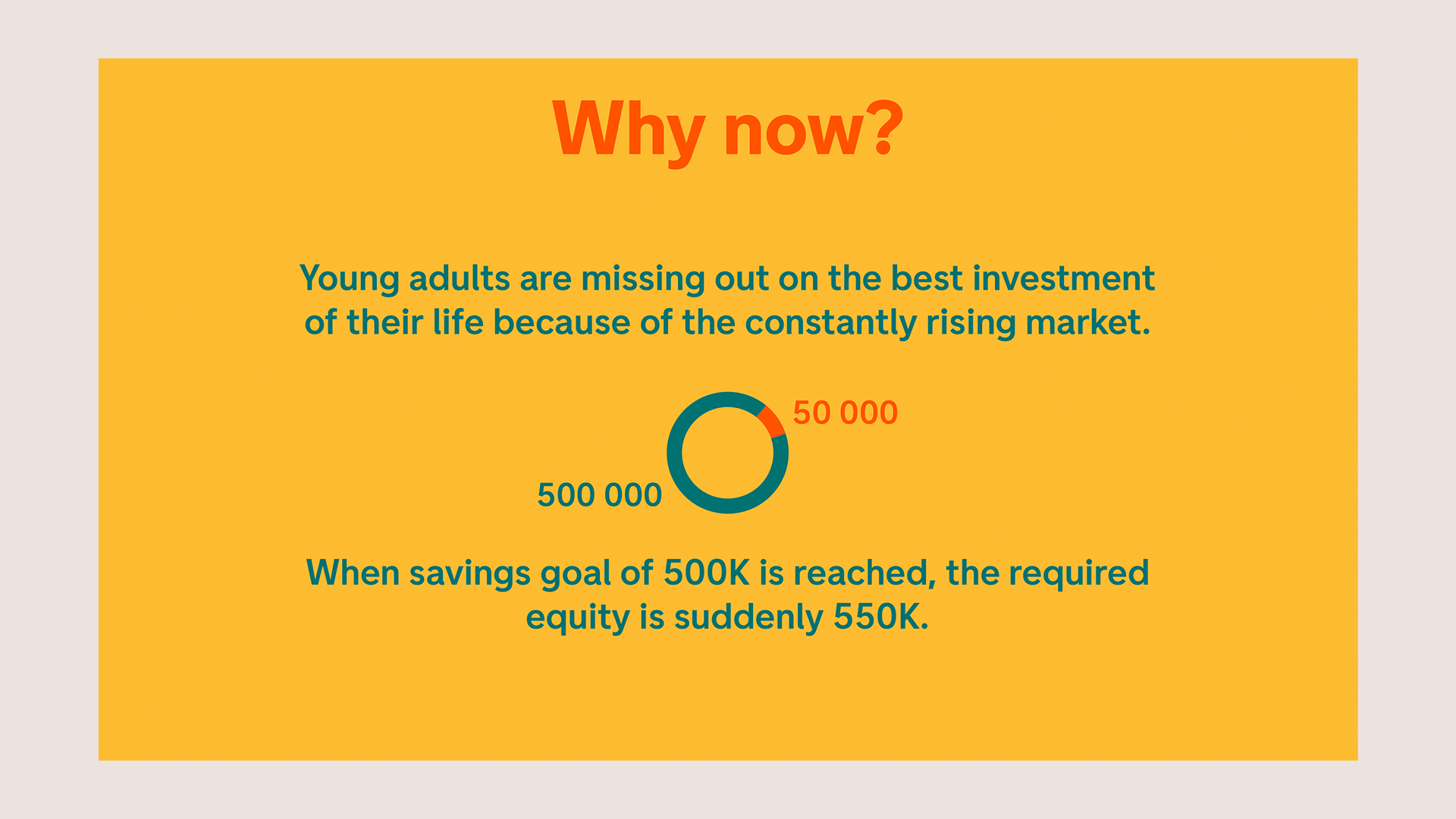 Why now?

Young adults are missing out on the best investment of their life because of the constantly rising market.

50 000

500 000

When savings goal of 500K is reached, the required equity is suddenly 550K.